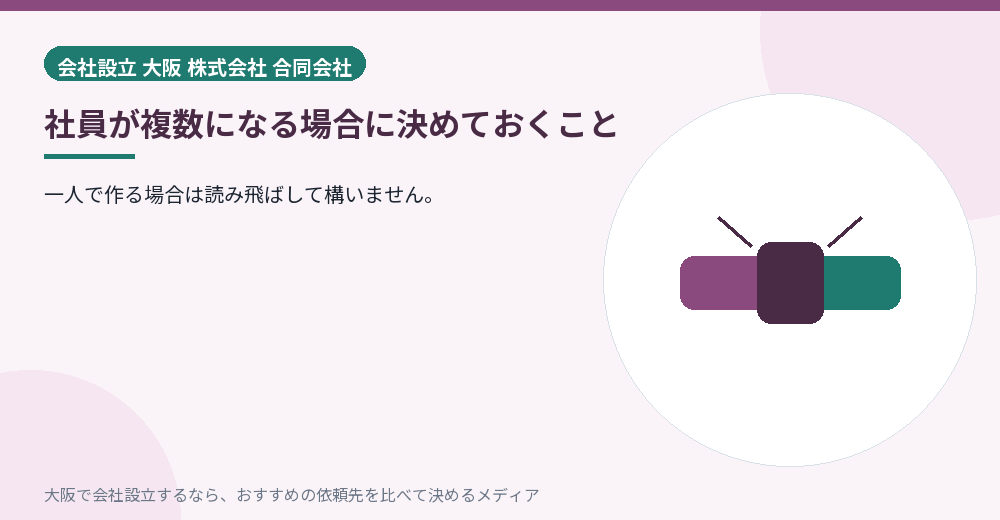 会社設立 大阪 株式会社 合同会社

社員が複数になる場合に決めておくこと

一人で作る場合は読み飛ばして構いません。

大阪で会社設立するなら、おすすめの依頼先を比べて決めるメディア